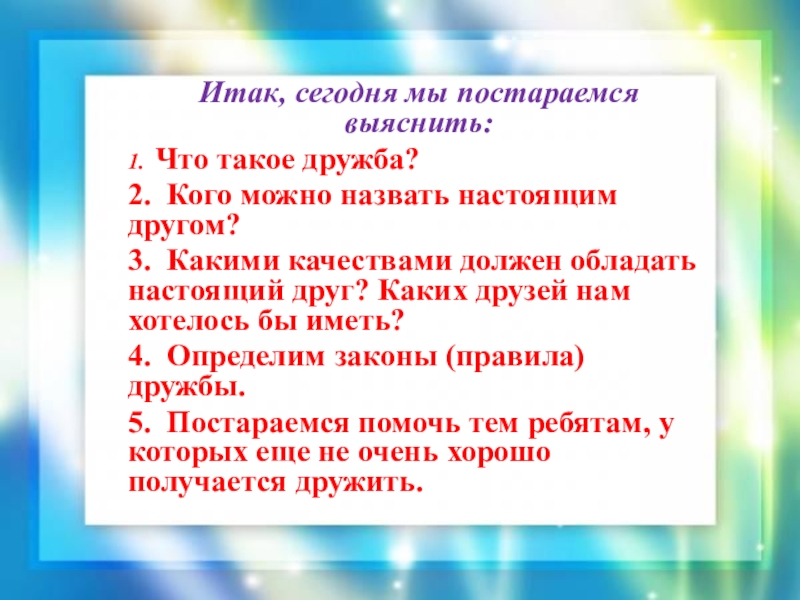 Итак, сегодня мы постараемся выяснить:

1. Что такое дружба?

2. Кого можно назвать настоящим другом?

3. Какими качествами должен обладать настоящий друг? Каких друзей нам хотелось бы иметь?

4. Определим законы (правила) дружбы.

5. Постараемся помочь тем ребятам, у которых еще не очень хорошо получается дружить.